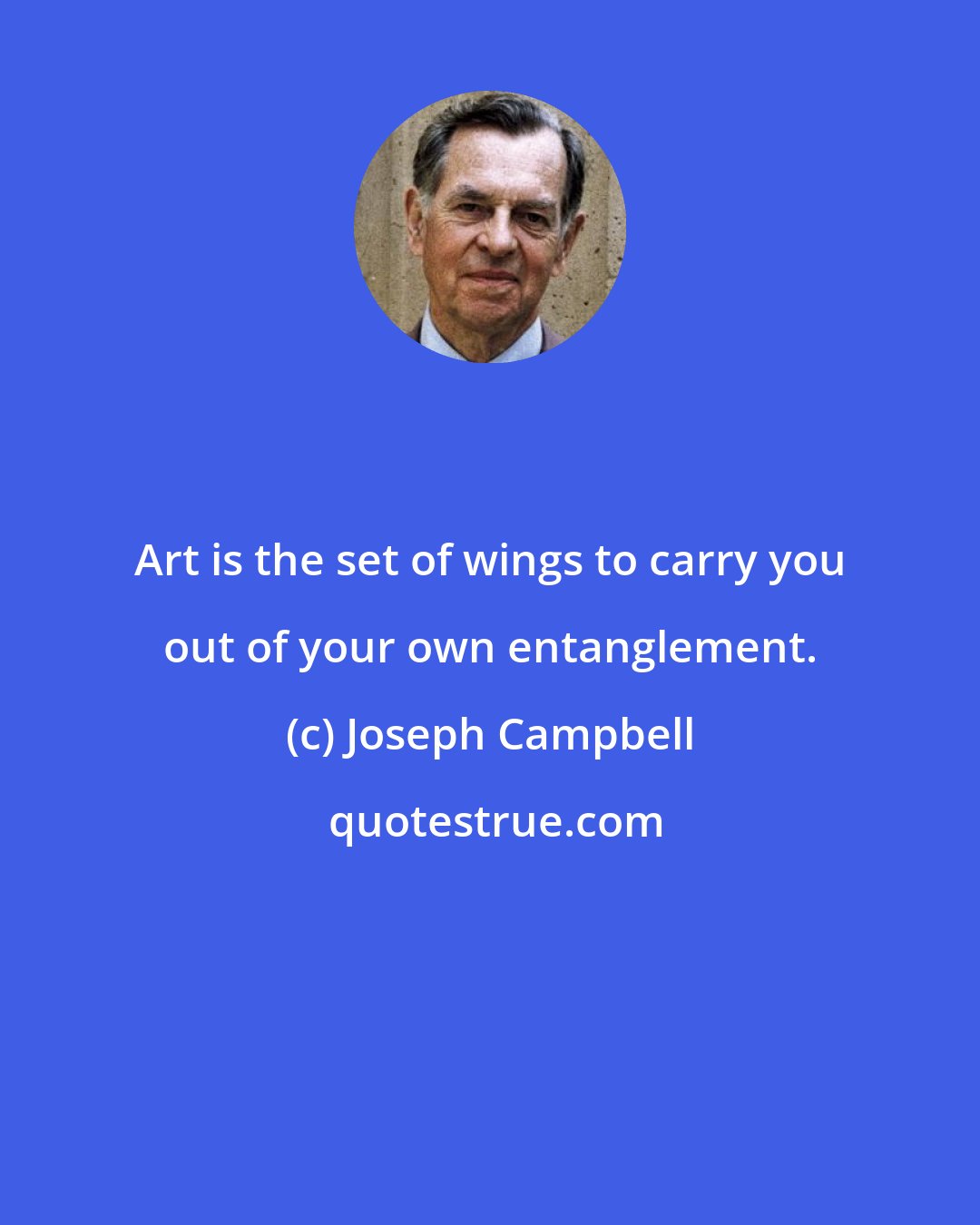 Art is the set of wings to carry you out of your own entanglement.

(c) Joseph Campbell

quotestrue.com